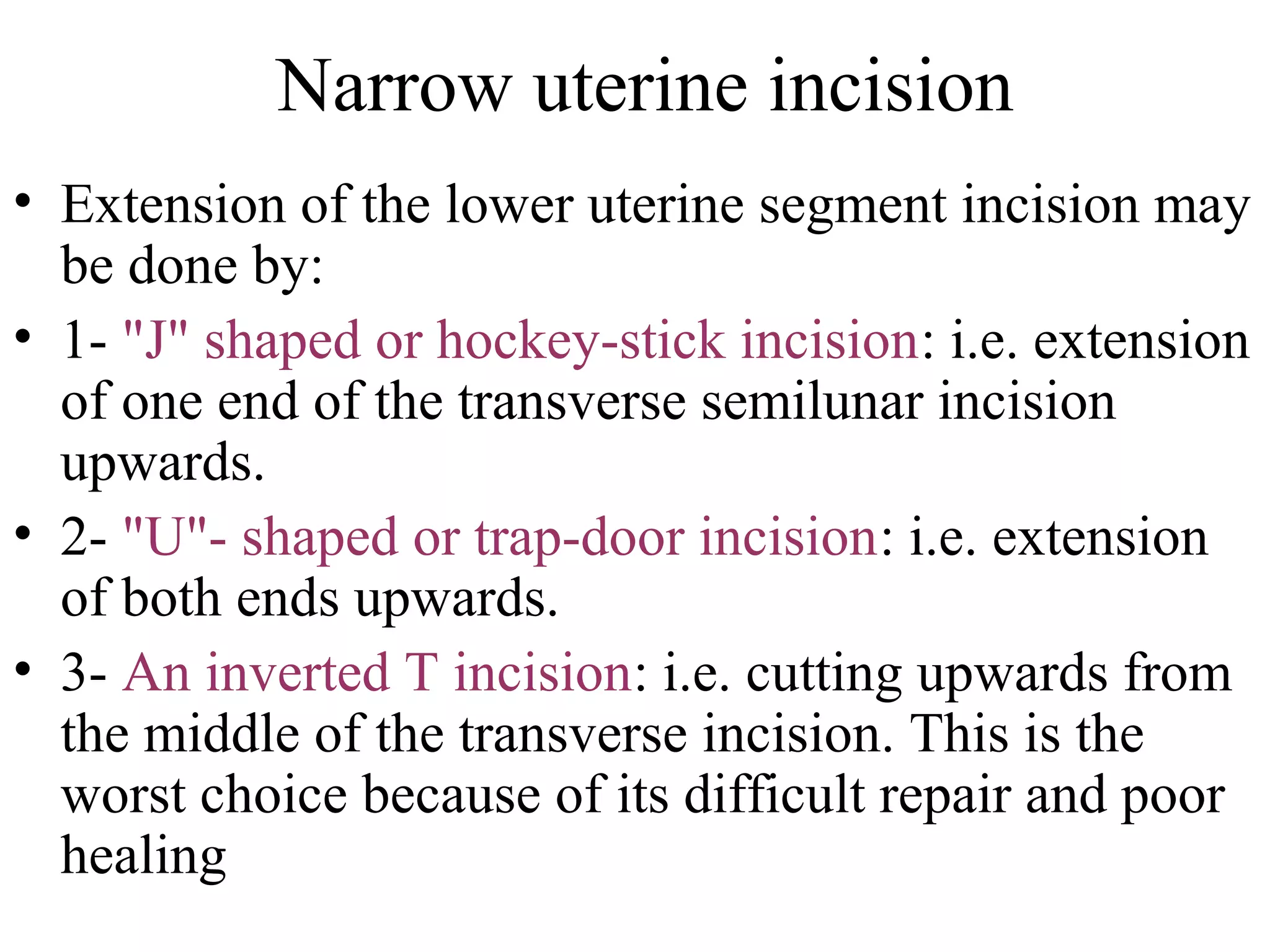 Narrow uterine incision

• Extension of the lower uterine segment incision may be done by:

• 1- "J" shaped or hockey-stick incision: i.e. extension of one end of the transverse semilunar incision upwards.

• 2- "U"- shaped or trap-door incision: i.e. extension of both ends upwards.

• 3- An inverted T incision: i.e. cutting upwards from the middle of the transverse incision. This is the worst choice because of its difficult repair and poor healing